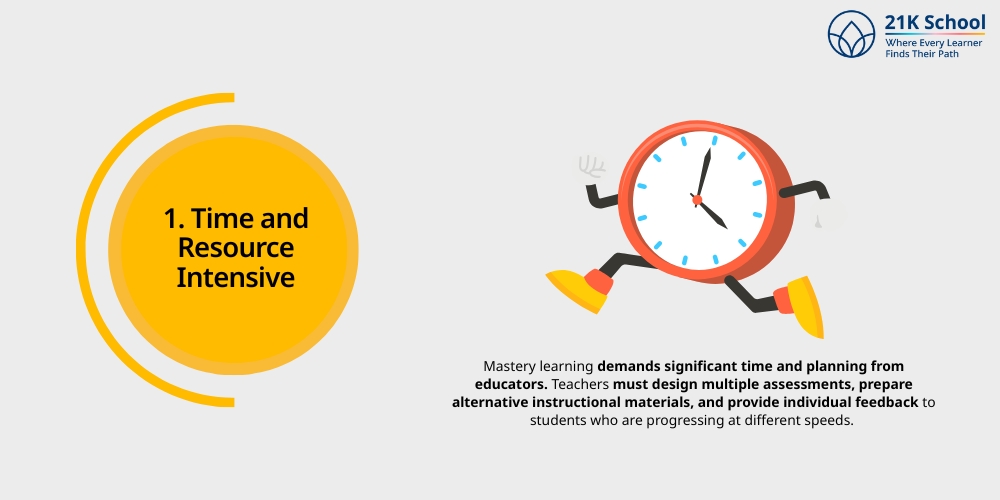 21K School
Where Every Learner Finds Their Path

1. Time and Resource Intensive

Mastery learning demands significant time and planning from educators. Teachers must design multiple assessments, prepare alternative instructional materials, and provide individual feedback to students who are progressing at different speeds.